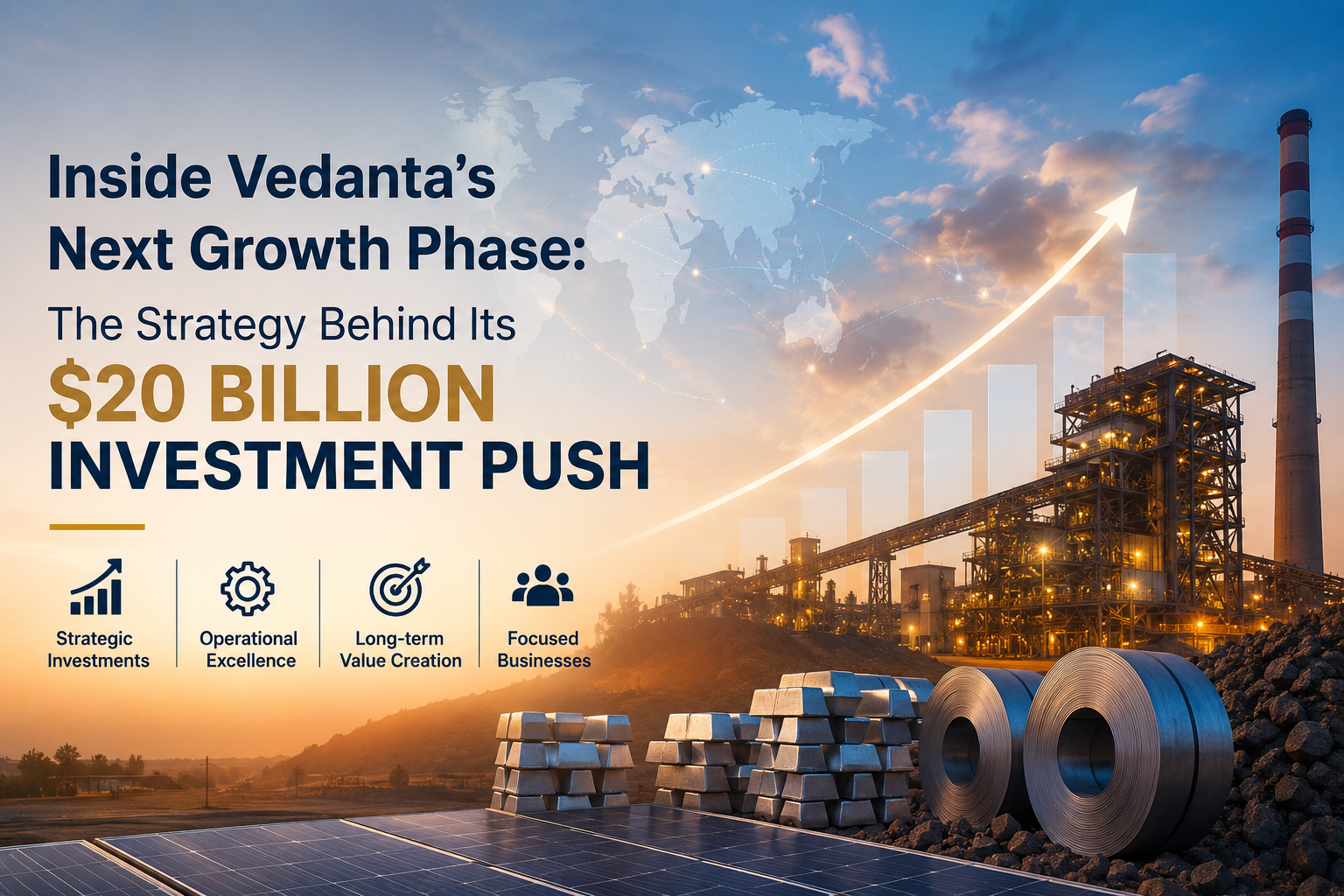 Inside Vedanta's Next Growth Phase:

The Strategy Behind Its

$20 BILLION INVESTMENT PUSH

Strategic Investments

Operational Excellence

Long-term Value Creation

Focused Businesses